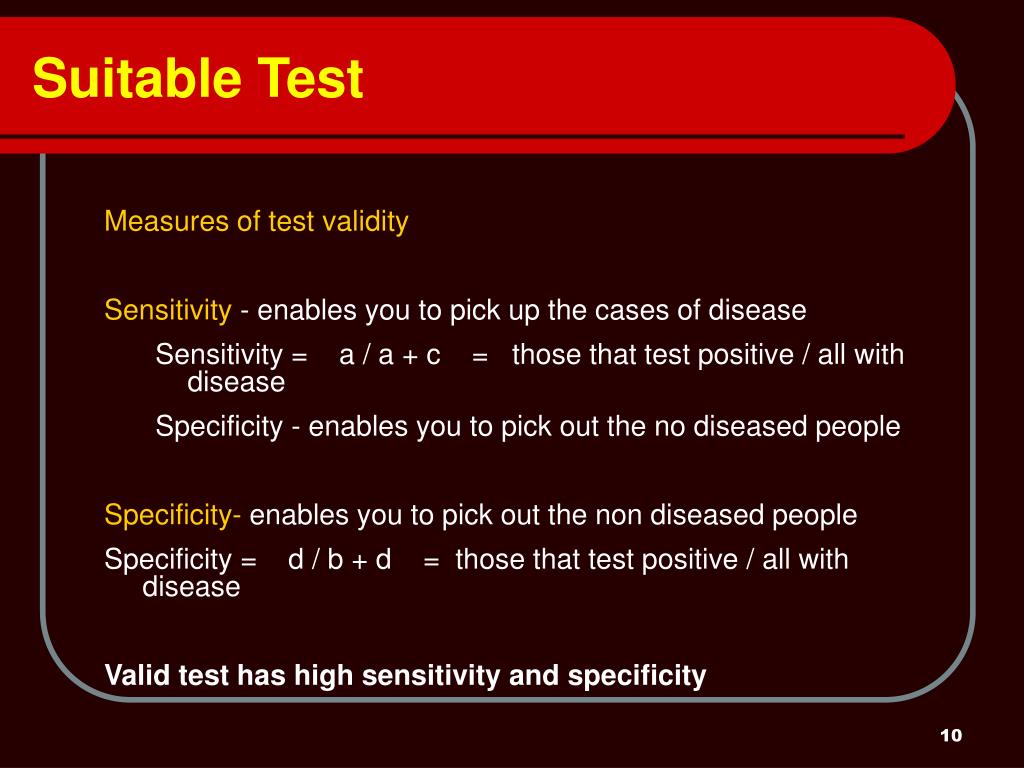 Suitable Test

Measures of test validity

Sensitivity - enables you to pick up the cases of disease

Sensitivity = a / a + c = those that test positive / all with disease

Specificity - enables you to pick out the no diseased people

Specificity- enables you to pick out the non diseased people

Specificity = d / b + d = those that test positive / all with disease

Valid test has high sensitivity and specificity

10